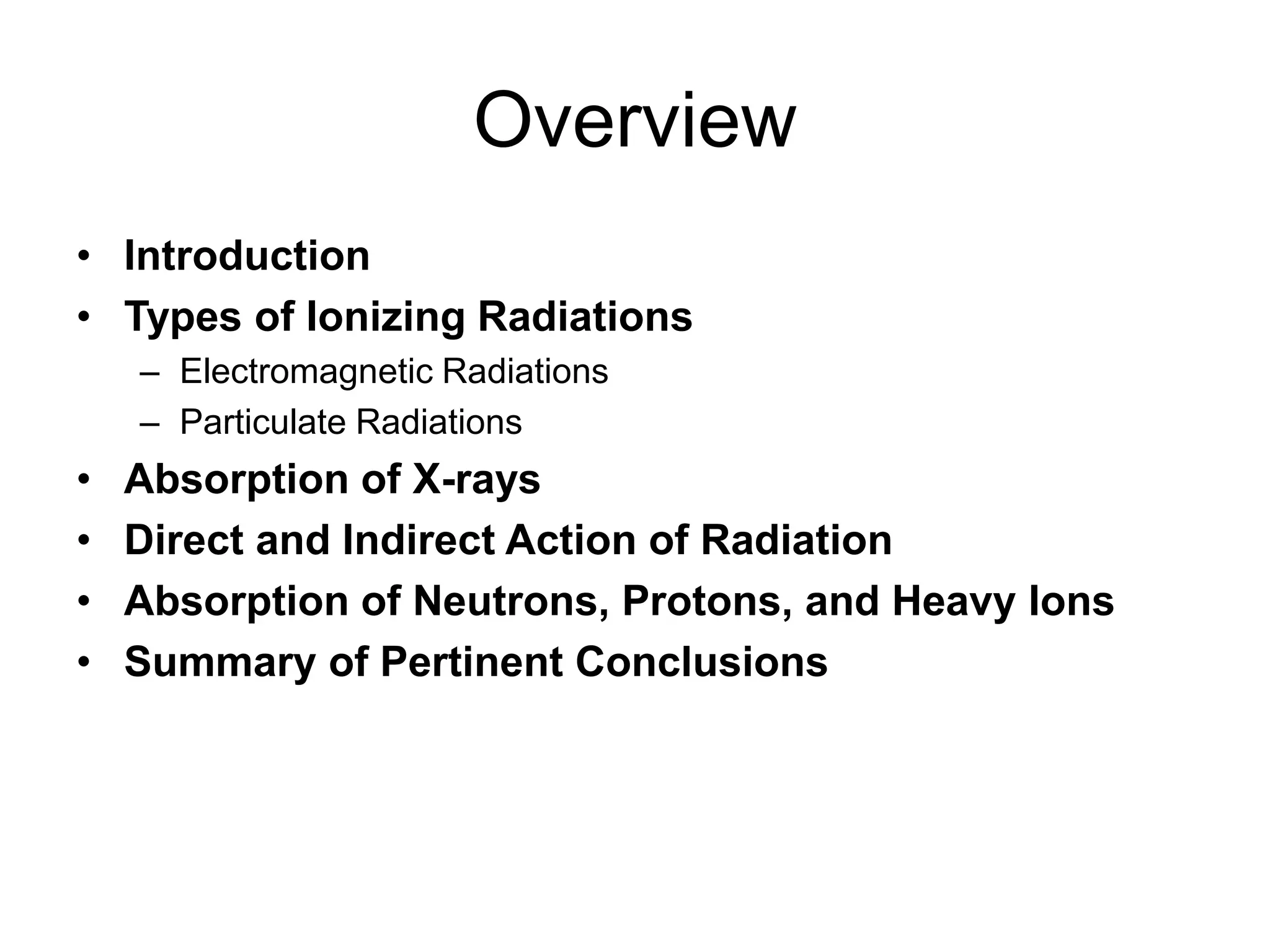 Overview

• Introduction
• Types of Ionizing Radiations
  – Electromagnetic Radiations
  – Particulate Radiations
• Absorption of X-rays
• Direct and Indirect Action of Radiation
• Absorption of Neutrons, Protons, and Heavy Ions
• Summary of Pertinent Conclusions